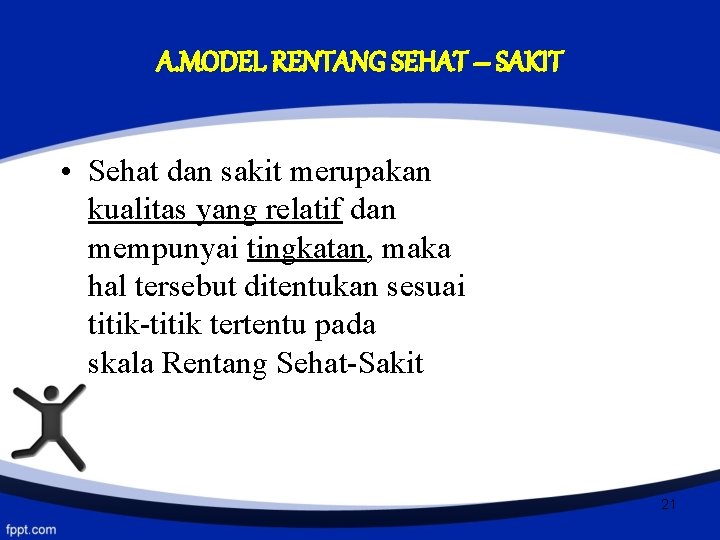 A.MODEL RENTANG SEHAT – SAKIT

• Sehat dan sakit merupakan kualitas yang relatif dan mempunyai tingkatan, maka hal tersebut ditentukan sesuai titik-titik tertentu pada skala Rentang Sehat-Sakit

21

fppt.com